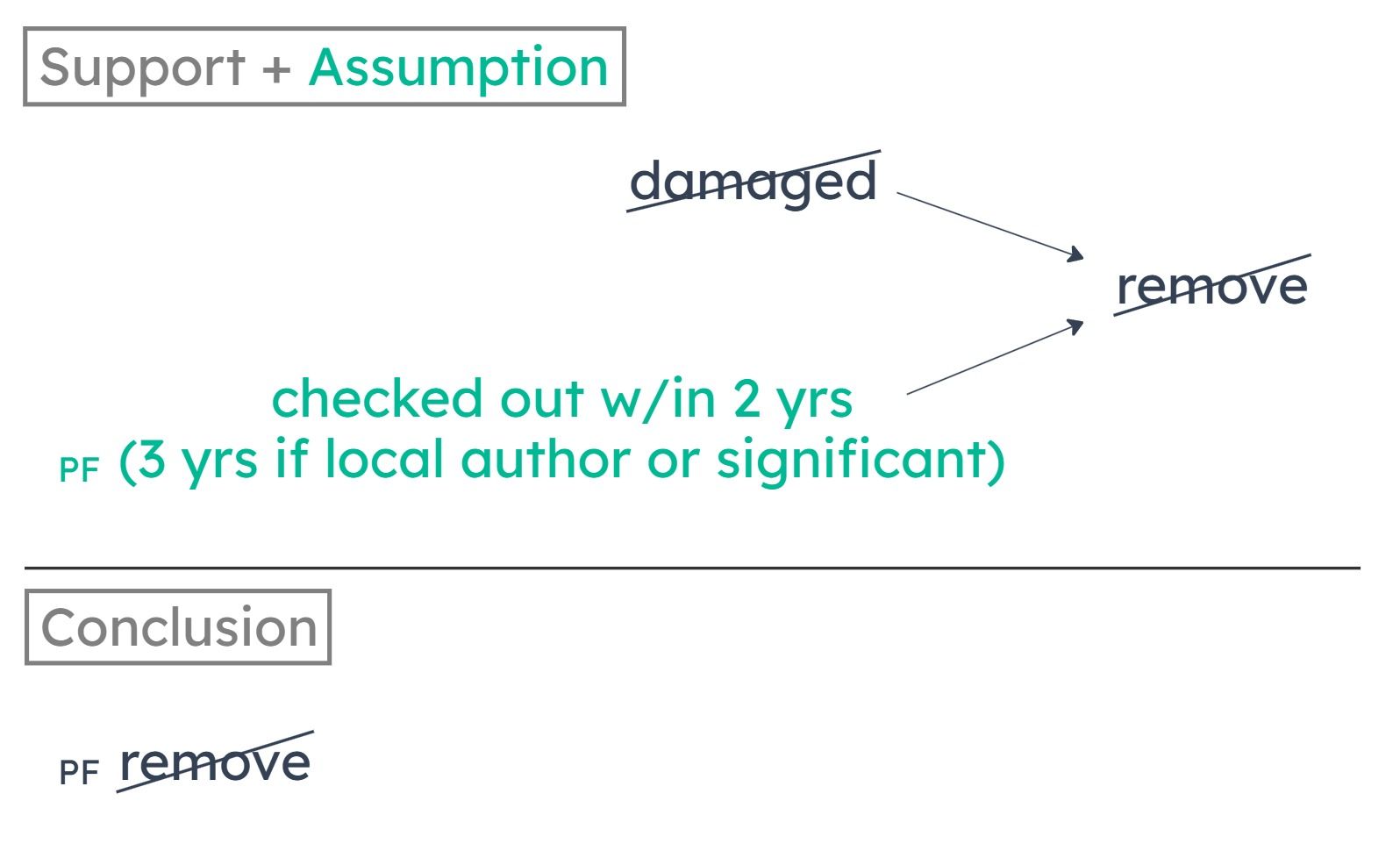 Support + Assumption

damaged

remove

checked out w/in 2 yrs
PF (3 yrs if local author or significant)

Conclusion

PF remove